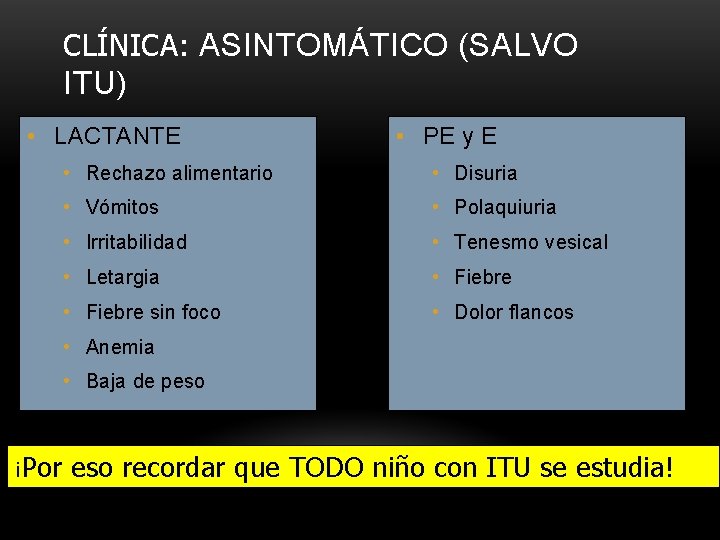 CLÍNICA: ASINTOMÁTICO (SALVO ITU)

• LACTANTE
• Rechazo alimentario
• Vómitos
• Irritabilidad
• Letargia
• Fiebre sin foco
• Anemia
• Baja de peso

• PE y E
• Disuria
• Polaquiuria
• Tenesmo vesical
• Fiebre
• Dolor flancos

¡Por eso recordar que TODO niño con ITU se estudia!